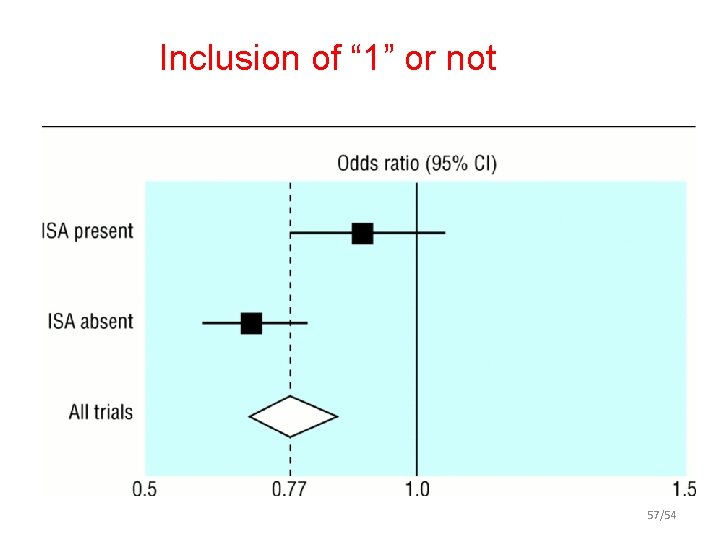 Inclusion of “1” or not

Odds ratio (95% CI)

ISA present

ISA absent

All trials

0.5
0.77
1.0
1.5

57/54